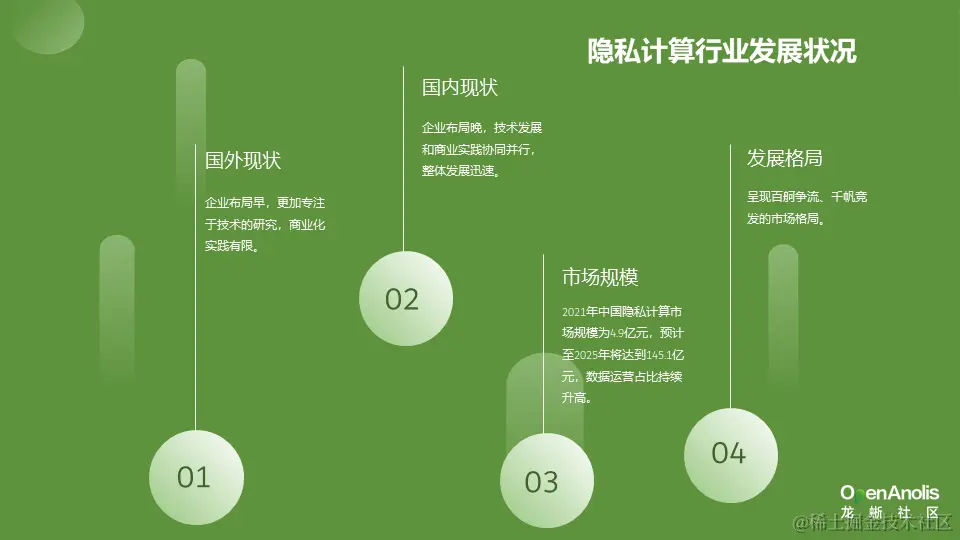 隐私计算行业发展状况

国外现状

企业布局早，更加专注于技术的研究，商业化实践有限。

01

国内现状

企业布局晚，技术发展和商业实践协同并行，整体发展迅速。

02

市场规模

2021年中国隐私计算市场规模为4.9亿元，预计至2025年将达到145.1亿元，数据运营占比持续升高。

03

发展格局

呈现百舸争流、千帆竞发的市场格局。

04

OpenAnolis
龙 蜥 社 区

@稀土掘金技术社区